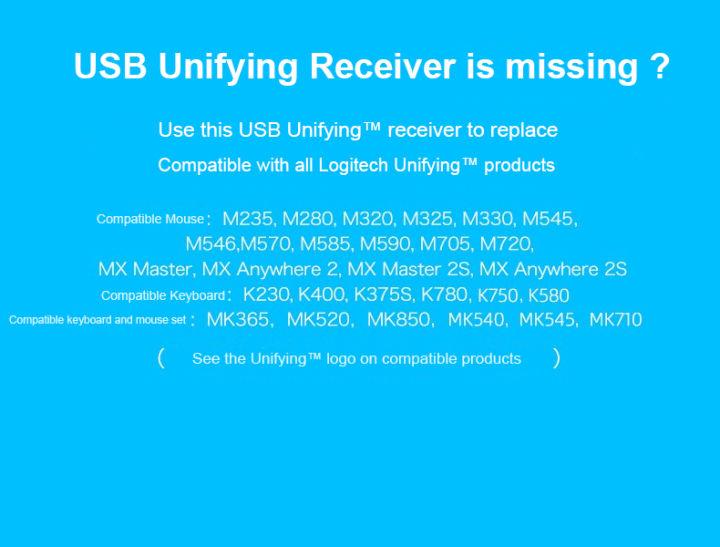 USB Unifying Receiver is missing ?

Use this USB Unifying™ receiver to replace

Compatible with all Logitech Unifying™ products

Compatible Mouse： M235, M280, M320, M325, M330, M545, M546,M570, M585, M590, M705, M720, MX Master, MX Anywhere 2, MX Master 2S, MX Anywhere 2S

Compatible Keyboard： K230, K400, K375S, K780, K750, K580

Compatible keyboard and mouse set： MK365, MK520, MK850, MK540, MK545, MK710

( See the Unifying™ logo on compatible products )